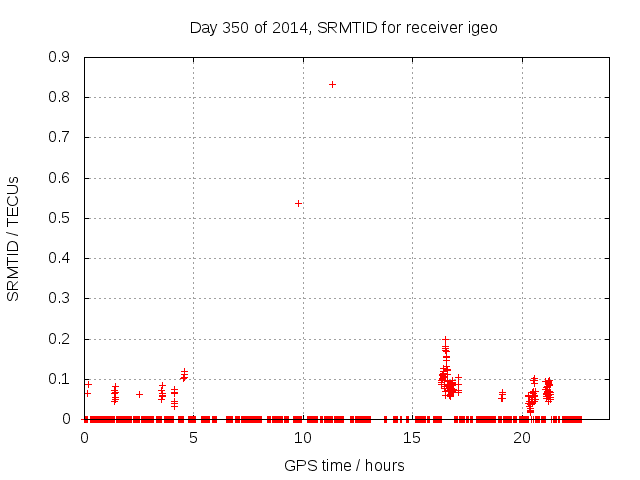 Day 350 of 2014, SRMTID for receiver igeo

SRMTID / TECUs

0.9
0.8
0.7
0.6
0.5
0.4
0.3
0.2
0.1
0

0
5
10
15
20

GPS time / hours